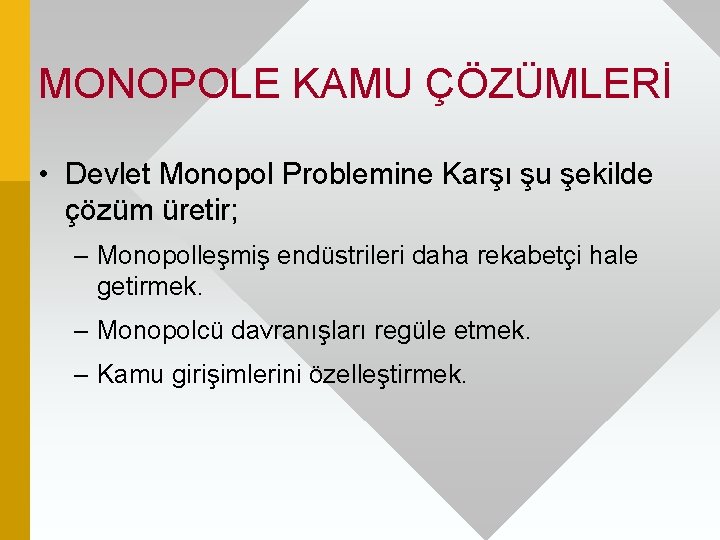 MONOPOLE KAMU ÇÖZÜMLERİ

• Devlet Monopol Problemine Karşı şu şekilde çözüm üretir;

– Monopolleşmiş endüstrileri daha rekabetçi hale getirmek.

– Monopolcü davranışları regüle etmek.

– Kamu girişimlerini özelleştirmek.